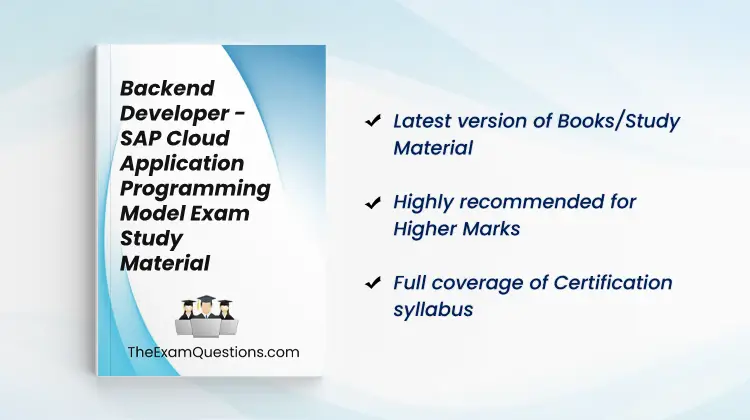 Backend Developer - SAP Cloud Application Programming Model Exam Study Material

TheExamQuestions.com

✔ Latest version of Books/Study Material

✔ Highly recommended for Higher Marks

✔ Full coverage of Certification syllabus